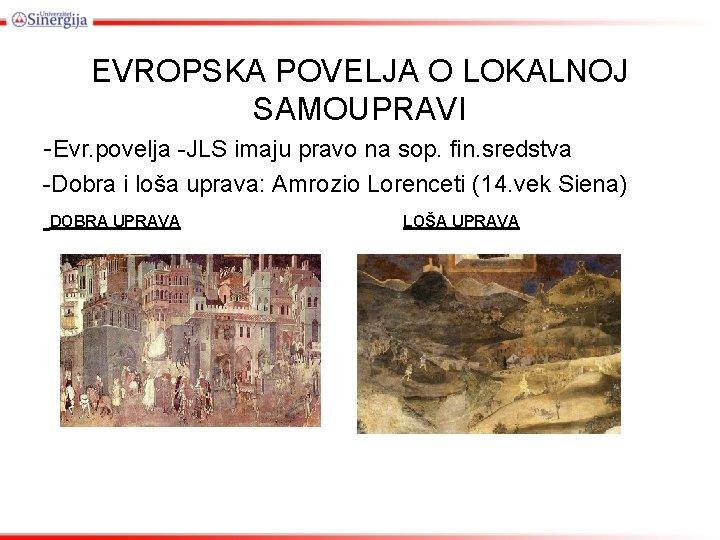 Univerzitet Sinergija

EVROPSKA POVELJA O LOKALNOJ SAMOUPRAVI

-Evr.povelja -JLS imaju pravo na sop. fin.sredstva

-Dobra i loša uprava: Amrozio Lorenceti (14.vek Siena)

DOBRA UPRAVA

LOŠA UPRAVA